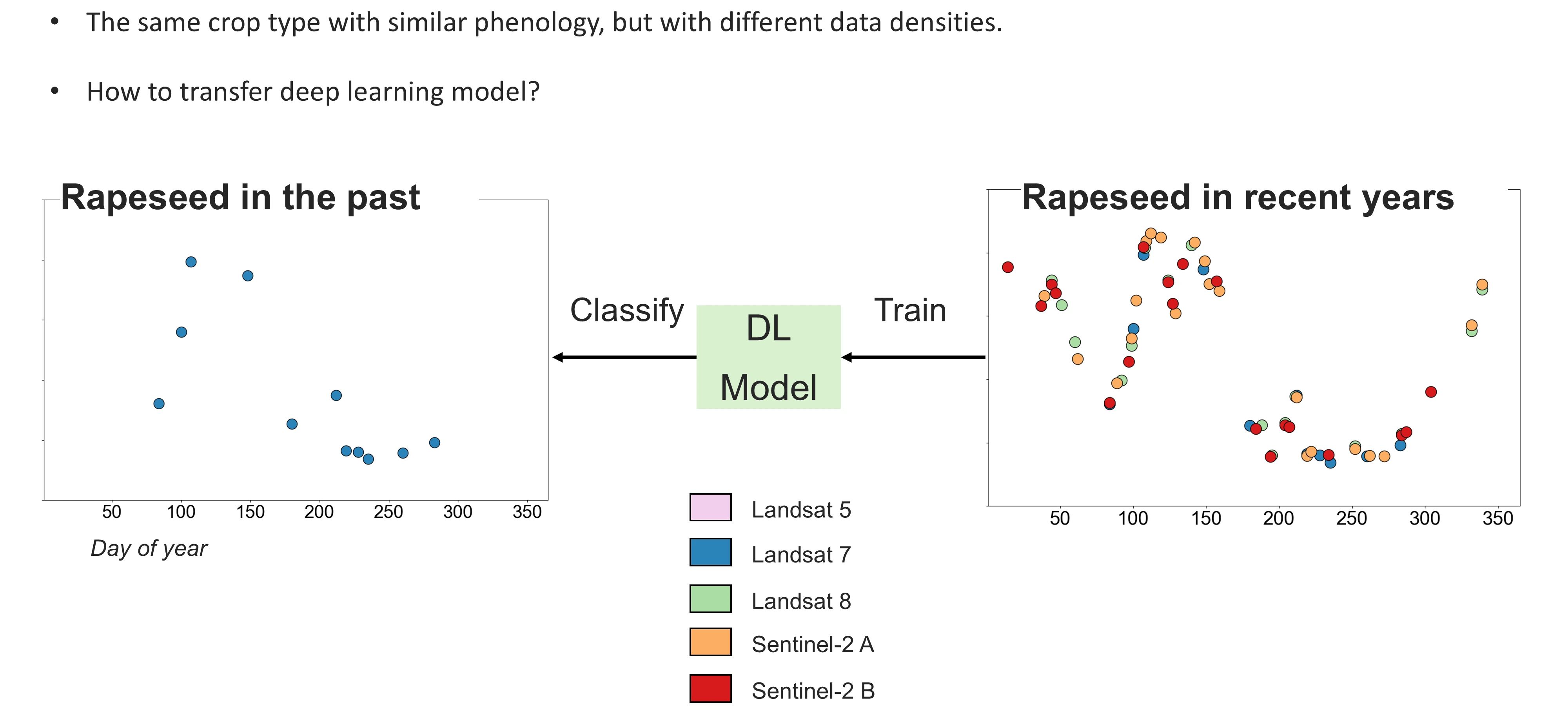 • The same crop type with similar phenology, but with different data densities.

• How to transfer deep learning model?

Rapeseed in the past

50 100 150 200 250 300 350

Day of year

Classify

DL Model

Train

Rapeseed in recent years

50 100 150 200 250 300 350

Landsat 5
Landsat 7
Landsat 8
Sentinel-2 A
Sentinel-2 B